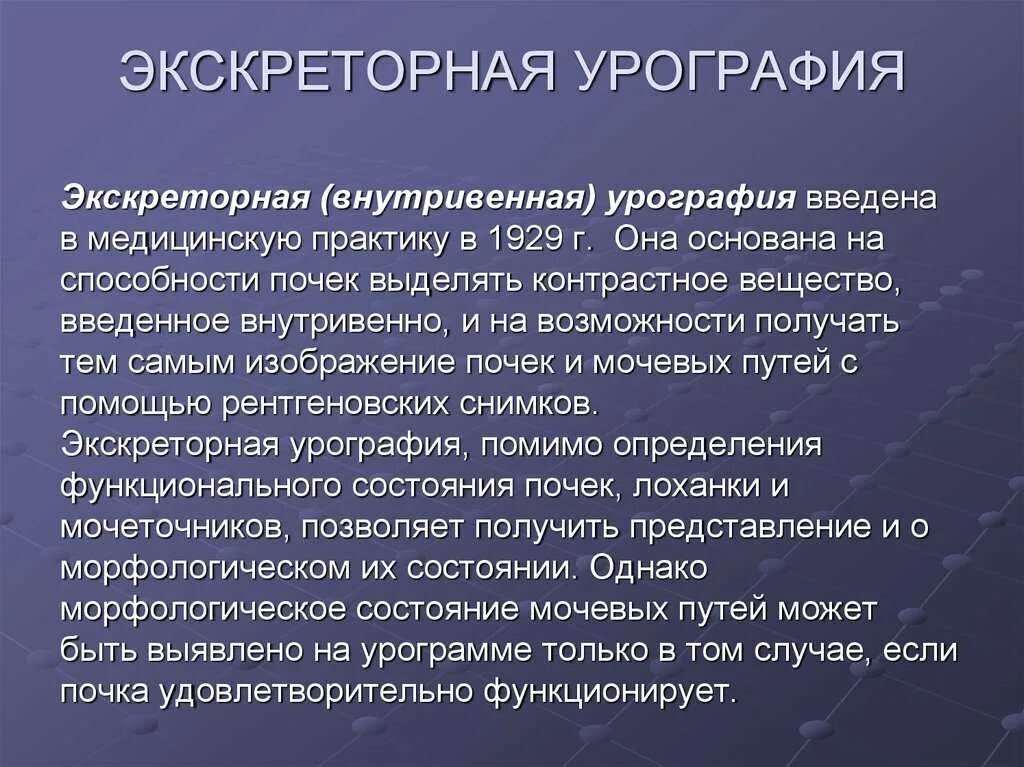 ЭКСКРЕТОРНАЯ УРОГРАФИЯ

Экскреторная (внутривенная) урография введена в медицинскую практику в 1929 г. Она основана на способности почек выделять контрастное вещество, введенное внутривенно, и на возможности получать тем самым изображение почек и мочевых путей с помощью рентгеновских снимков.
Экскреторная урография, помимо определения функционального состояния почек, лоханки и мочеточников, позволяет получить представление и о морфологическом их состоянии. Однако морфологическое состояние мочевых путей может быть выявлено на урограмме только в том случае, если почка удовлетворительно функционирует.